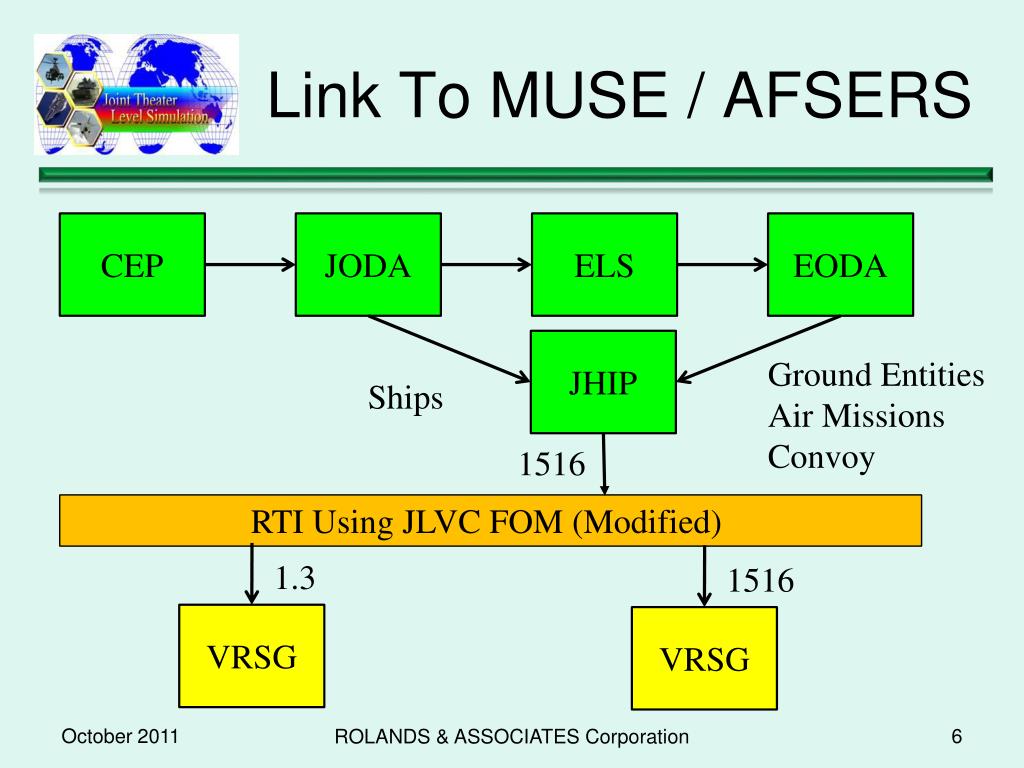 Joint Theater Level Simulation

Link To MUSE / AFSERS

CEP

JODA

ELS

EODA

Ships

JHIP

Ground Entities
Air Missions
Convoy

1516

RTI Using JLVC FOM (Modified)

1.3

1516

VRSG

VRSG

October 2011

ROLANDS & ASSOCIATES Corporation

6